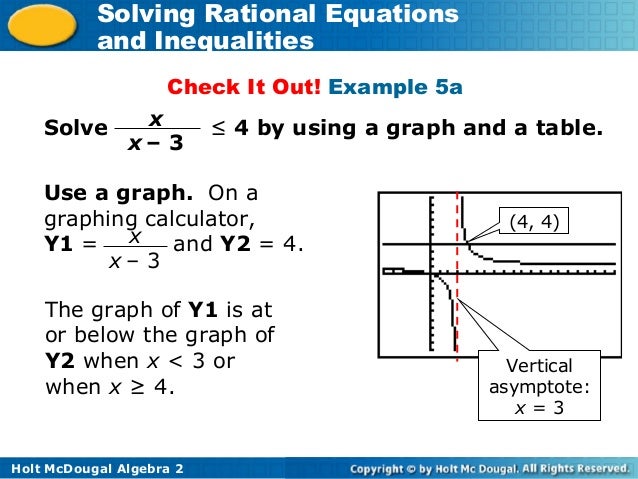 Solving Rational Equations and Inequalities

Check It Out! Example 5a

Solve $\frac{x}{x-3} \leq 4$ by using a graph and a table.

Use a graph. On a graphing calculator, Y1 = $\frac{x}{x-3}$ and Y2 = 4.

The graph of Y1 is at or below the graph of Y2 when $x < 3$ or when $x \geq 4$.

(4, 4)

Vertical asymptote: $x = 3$

Holt McDougal Algebra 2

Copyright © by Holt Mc Dougal. All Rights Reserved.